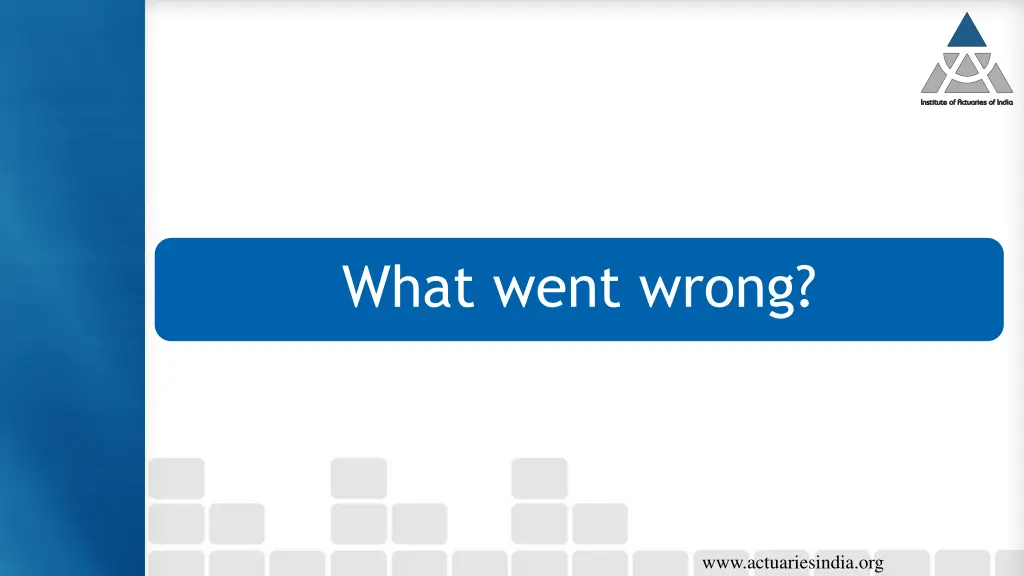 Institute of Actuaries of India

What went wrong?

www.actuariesindia.org